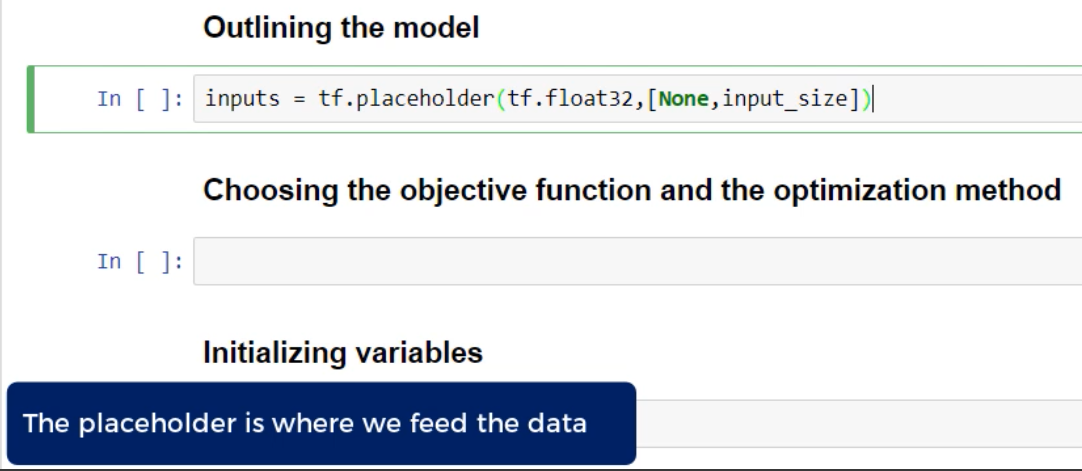 Outlining the model

In [ ]: inputs = tf.placeholder(tf.float32,[None,input_size])

Choosing the objective function and the optimization method

In [ ]:

Initializing variables

The placeholder is where we feed the data